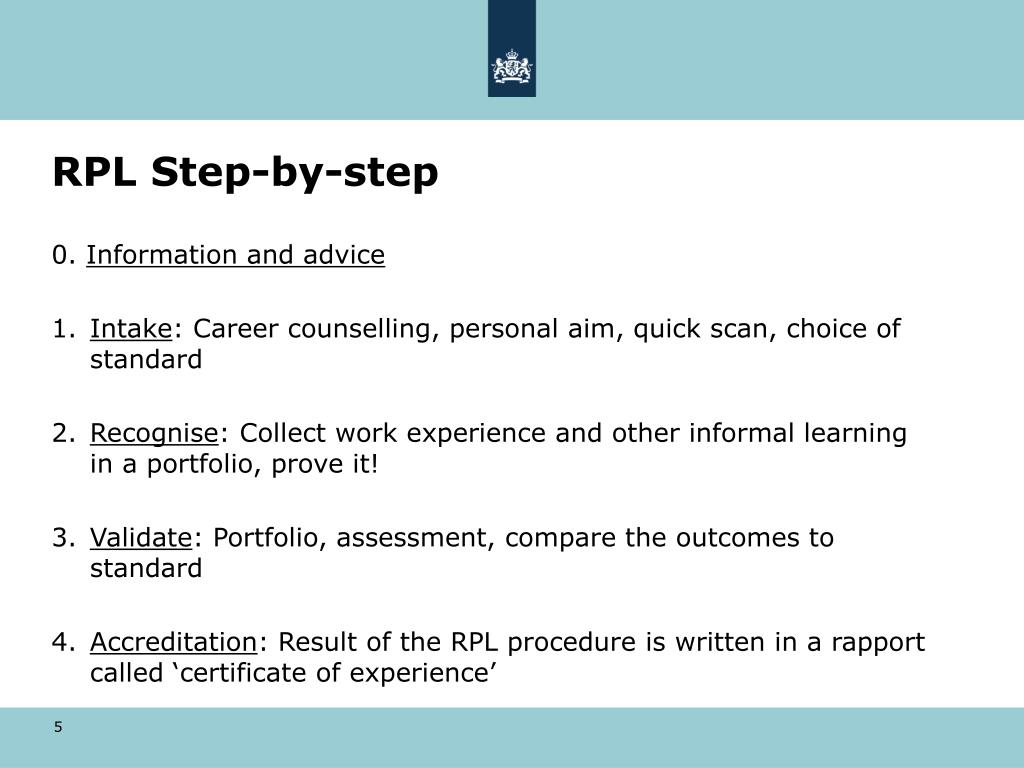 RPL Step-by-step

0. Information and advice

1. Intake: Career counselling, personal aim, quick scan, choice of standard

2. Recognise: Collect work experience and other informal learning in a portfolio, prove it!

3. Validate: Portfolio, assessment, compare the outcomes to standard

4. Accreditation: Result of the RPL procedure is written in a rapport called ‘certificate of experience’

5